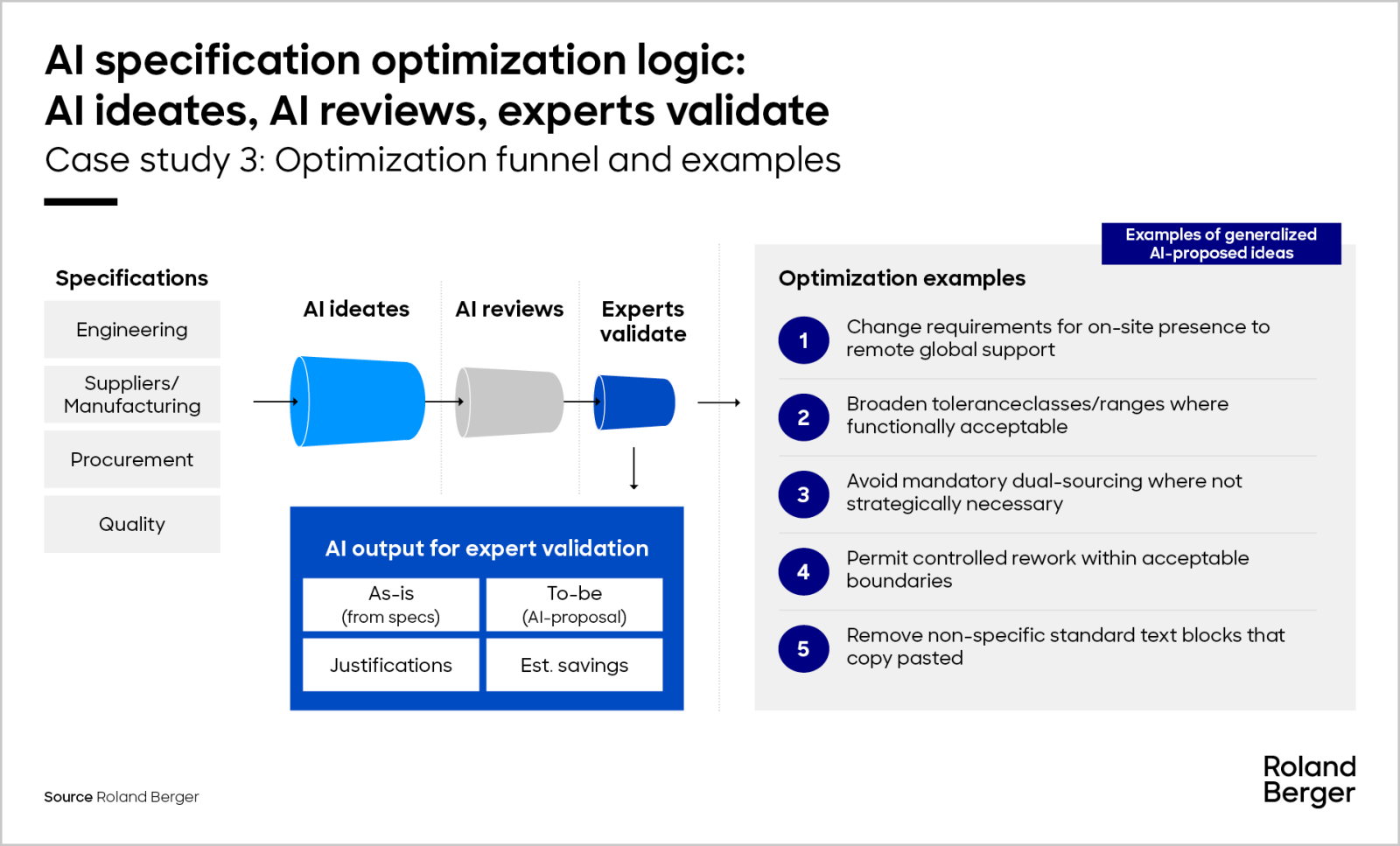 AI specification optimization logic: AI ideates, AI reviews, experts validate

Case study 3: Optimization funnel and examples

Specifications

Engineering

Suppliers/ Manufacturing

Procurement

Quality

AI ideates

AI reviews

Experts validate

AI output for expert validation

| As-is (from specs) | To-be (AI-proposal) |
|---|---|
| Justifications | Est. savings |

Examples of generalized AI-proposed ideas

Optimization examples

1 Change requirements for on-site presence to remote global support

2 Broaden toleranceclasses/ranges where functionally acceptable

3 Avoid mandatory dual-sourcing where not strategically necessary

4 Permit controlled rework within acceptable boundaries

5 Remove non-specific standard text blocks that copy pasted

Source Roland Berger

Roland Berger